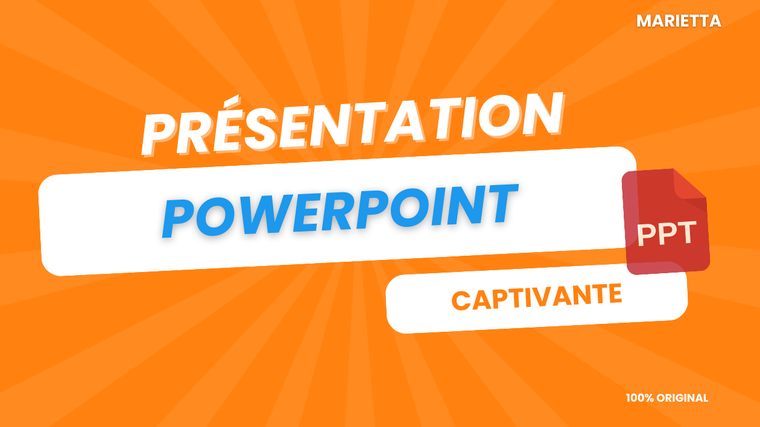 MARIETTA

PRÉSENTATION

POWERPOINT

PPT

CAPTIVANTE

100% ORIGINAL